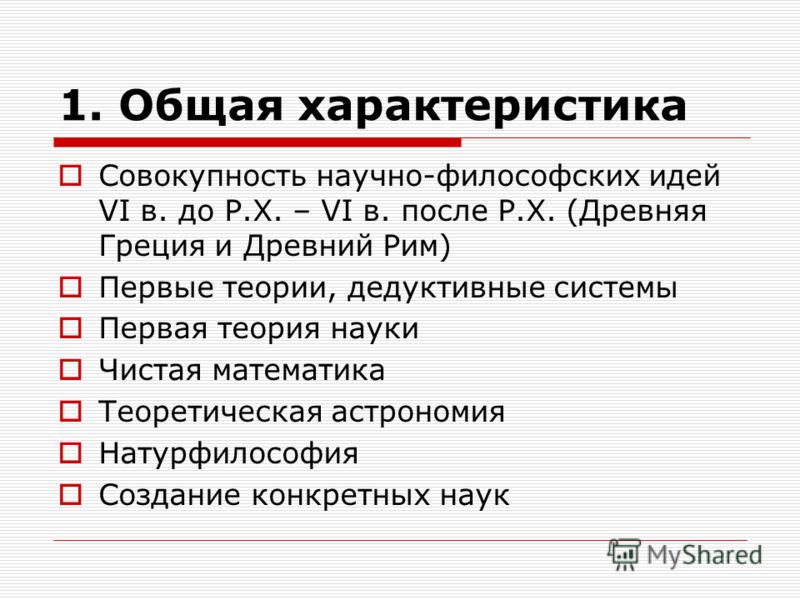 1. Общая характеристика

Совокупность научно-философских идей VI в. до Р.Х. – VI в. после Р.Х. (Древняя Греция и Древний Рим)

Первые теории, дедуктивные системы

Первая теория науки

Чистая математика

Теоретическая астрономия

Натурфилософия

Создание конкретных наук

MyShared